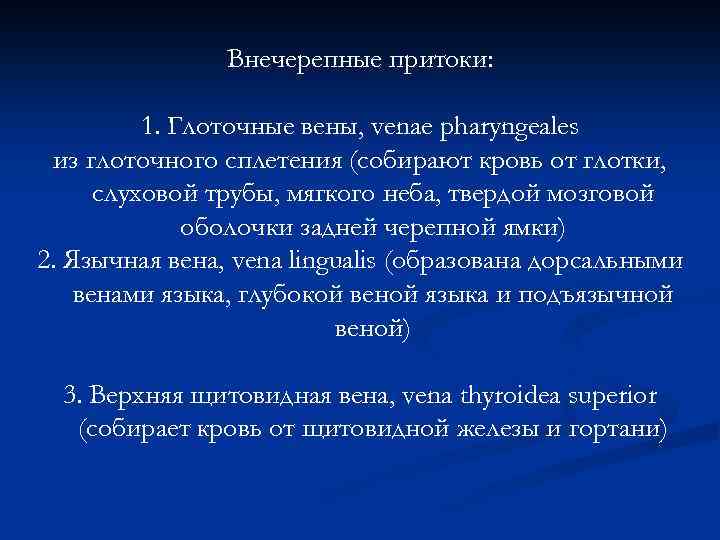 Внечерепные притоки:

1. Глоточные вены, venae pharyngeales из глоточного сплетения (собирают кровь от глотки, слуховой трубы, мягкого неба, твердой мозговой оболочки задней черепной ямки)
2. Язычная вена, vena lingualis (образована дорсальными венами языка, глубокой веной языка и подъязычной веной)

3. Верхняя щитовидная вена, vena thyroidea superior (собирает кровь от щитовидной железы и гортани)